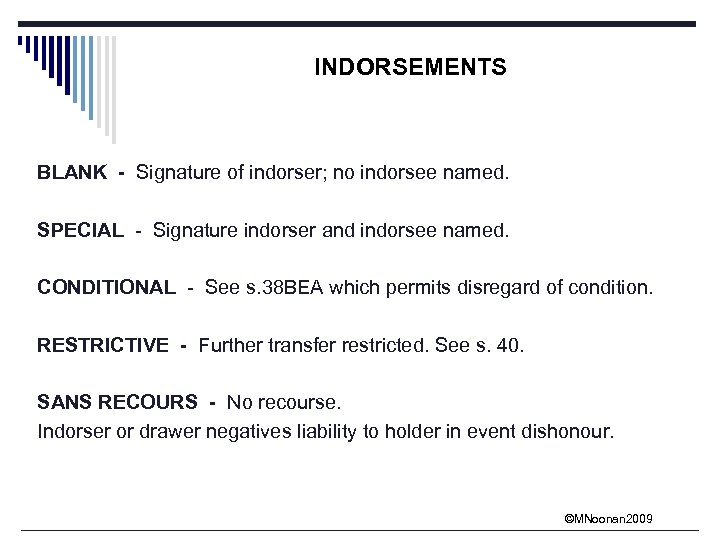 INDORSEMENTS

BLANK - Signature of indorser; no indorsee named.

SPECIAL - Signature indorser and indorsee named.

CONDITIONAL - See s.38BEA which permits disregard of condition.

RESTRICTIVE - Further transfer restricted. See s. 40.

SANS RECOURS - No recourse.
Indorser or drawer negatives liability to holder in event dishonour.

©MNoonan2009